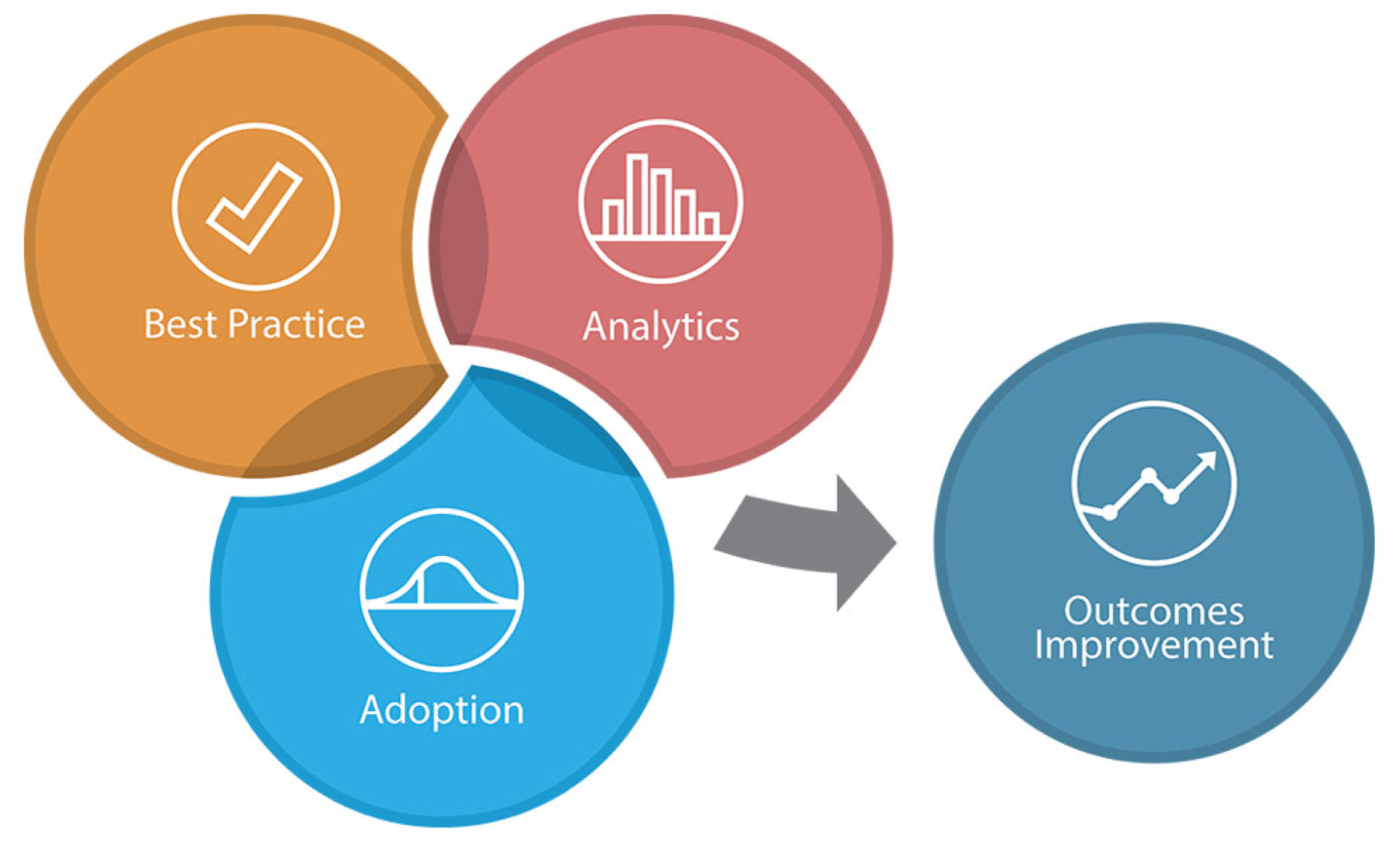 Best Practice

Analytics

Adoption

Outcomes Improvement